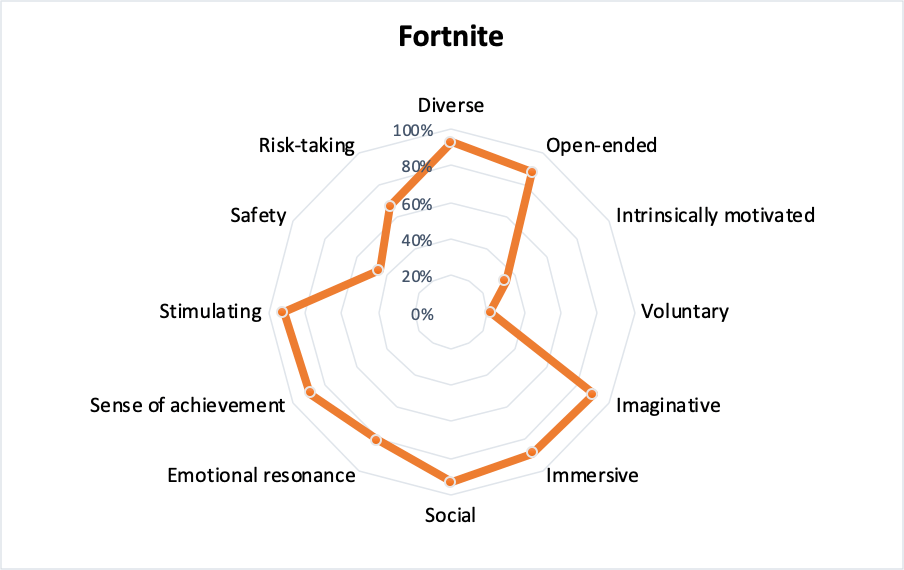 Fortnite

Diverse
Open-ended
Intrinsically motivated
Voluntary
Imaginative
Immersive
Social
Emotional resonance
Sense of achievement
Stimulating
Safety
Risk-taking

100%
80%
60%
40%
20%
0%